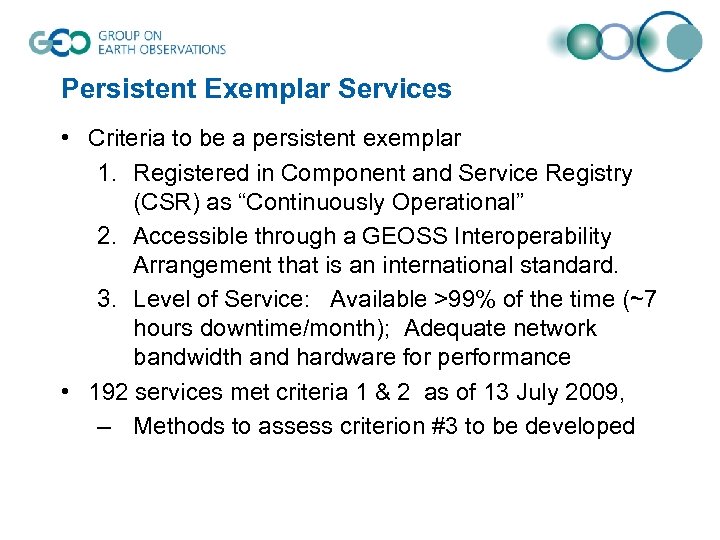 GEO GROUP ON EARTH OBSERVATIONS

Persistent Exemplar Services

• Criteria to be a persistent exemplar
1. Registered in Component and Service Registry (CSR) as “Continuously Operational”
2. Accessible through a GEOSS Interoperability Arrangement that is an international standard.
3. Level of Service: Available >99% of the time (~7 hours downtime/month); Adequate network bandwidth and hardware for performance
• 192 services met criteria 1 & 2 as of 13 July 2009,
– Methods to assess criterion #3 to be developed